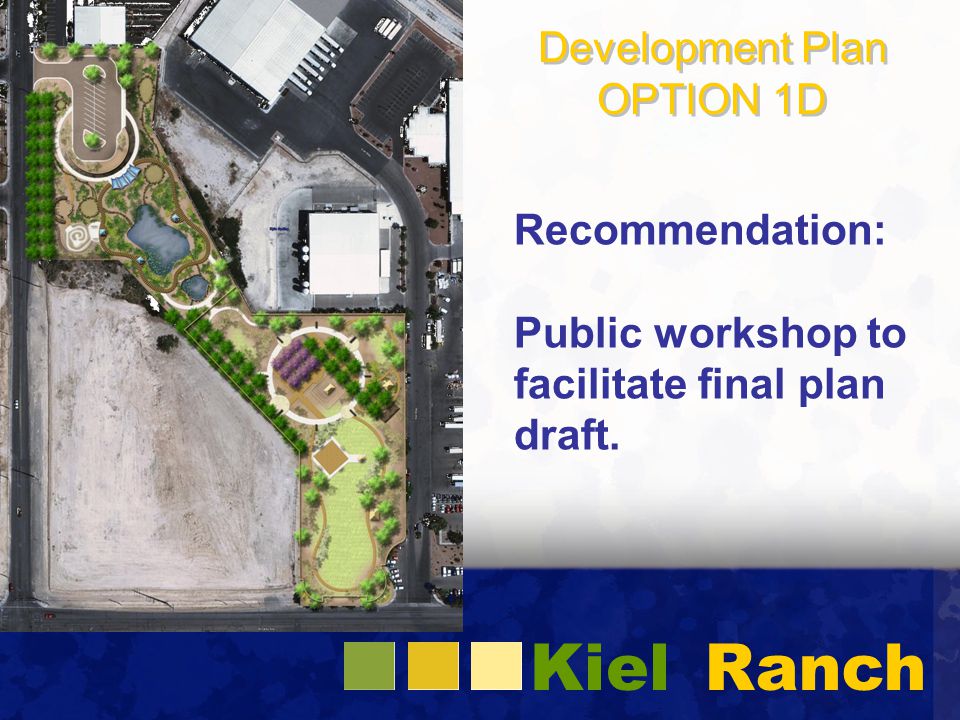 Development Plan
OPTION 1D

Recommendation:

Public workshop to facilitate final plan draft.

Kiel Ranch